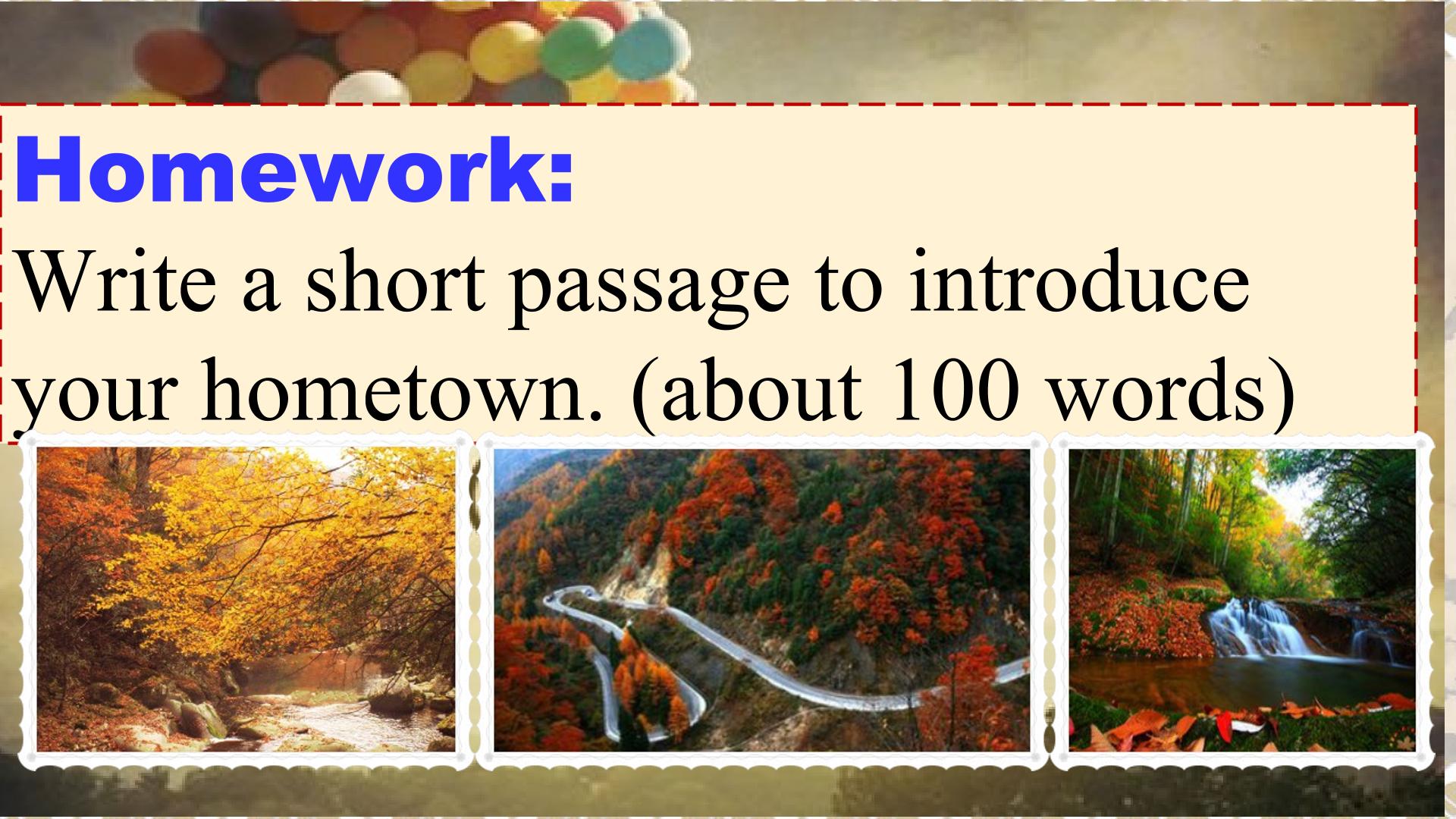 Homework:
Write a short passage to introduce your hometown. (about 100 words)